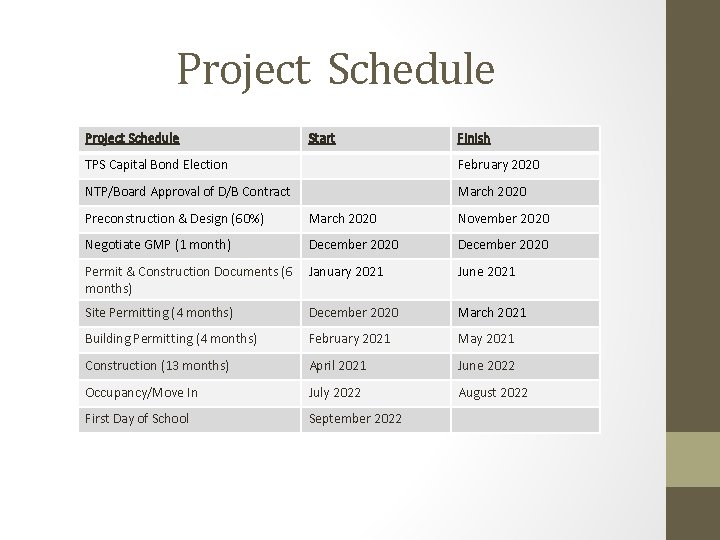 Project Schedule

| Project Schedule | Start | Finish |
|---|---|---|
| TPS Capital Bond Election | | February 2020 |
| NTP/Board Approval of D/B Contract | | March 2020 |
| Preconstruction & Design (60%) | March 2020 | November 2020 |
| Negotiate GMP (1 month) | December 2020 | December 2020 |
| Permit & Construction Documents (6 months) | January 2021 | June 2021 |
| Site Permitting (4 months) | December 2020 | March 2021 |
| Building Permitting (4 months) | February 2021 | May 2021 |
| Construction (13 months) | April 2021 | June 2022 |
| Occupancy/Move In | July 2022 | August 2022 |
| First Day of School | September 2022 | |